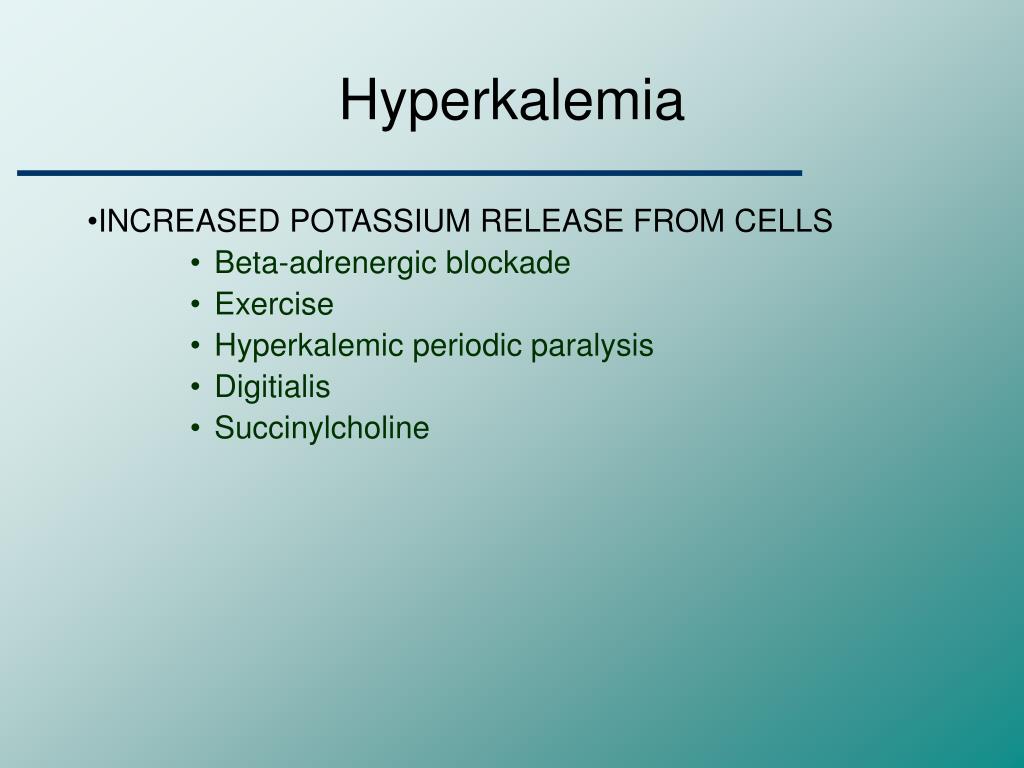 Hyperkalemia

•INCREASED POTASSIUM RELEASE FROM CELLS
• Beta-adrenergic blockade
• Exercise
• Hyperkalemic periodic paralysis
• Digitialis
• Succinylcholine